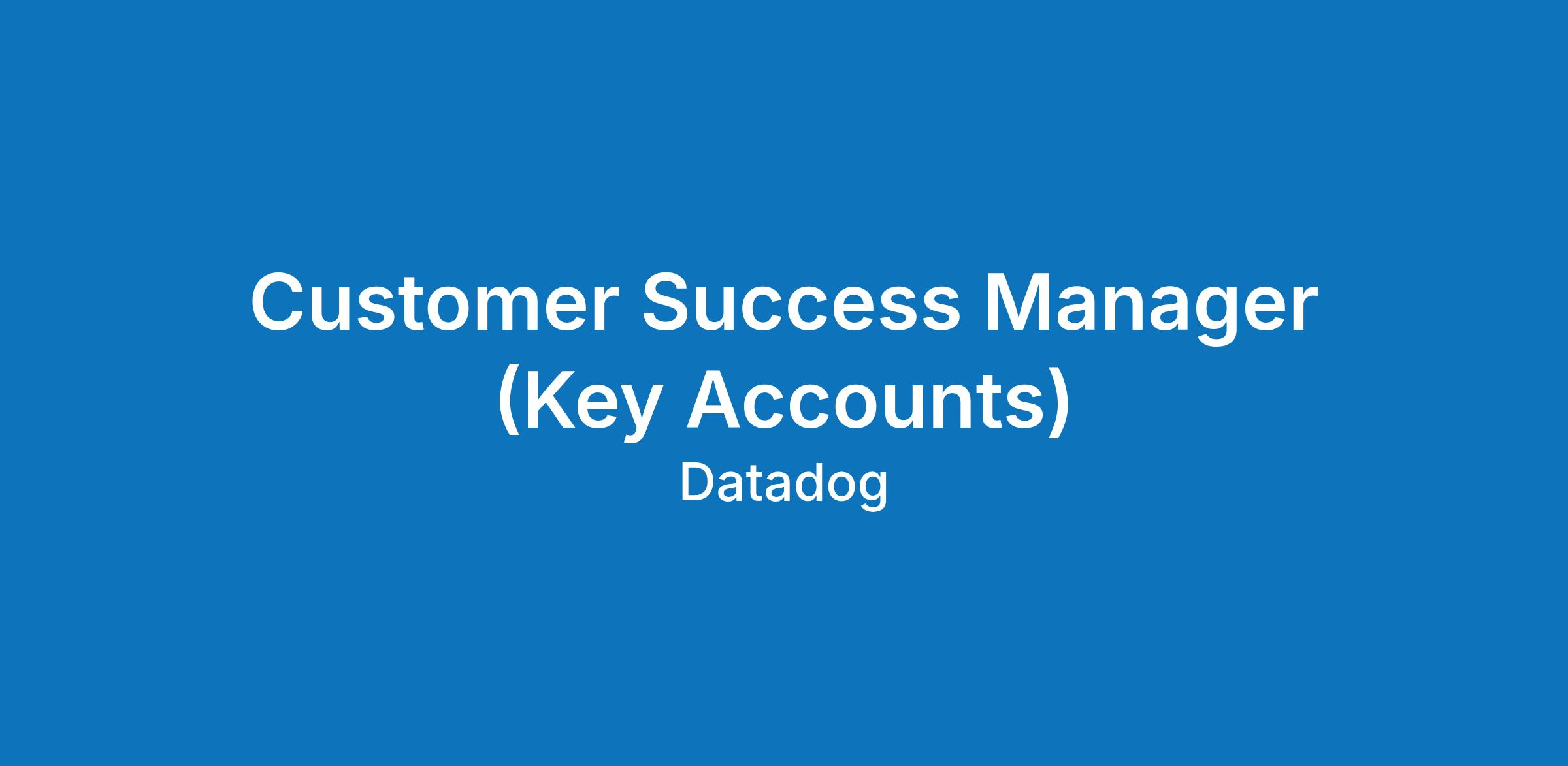 Customer Success Manager (Key Accounts)

Datadog